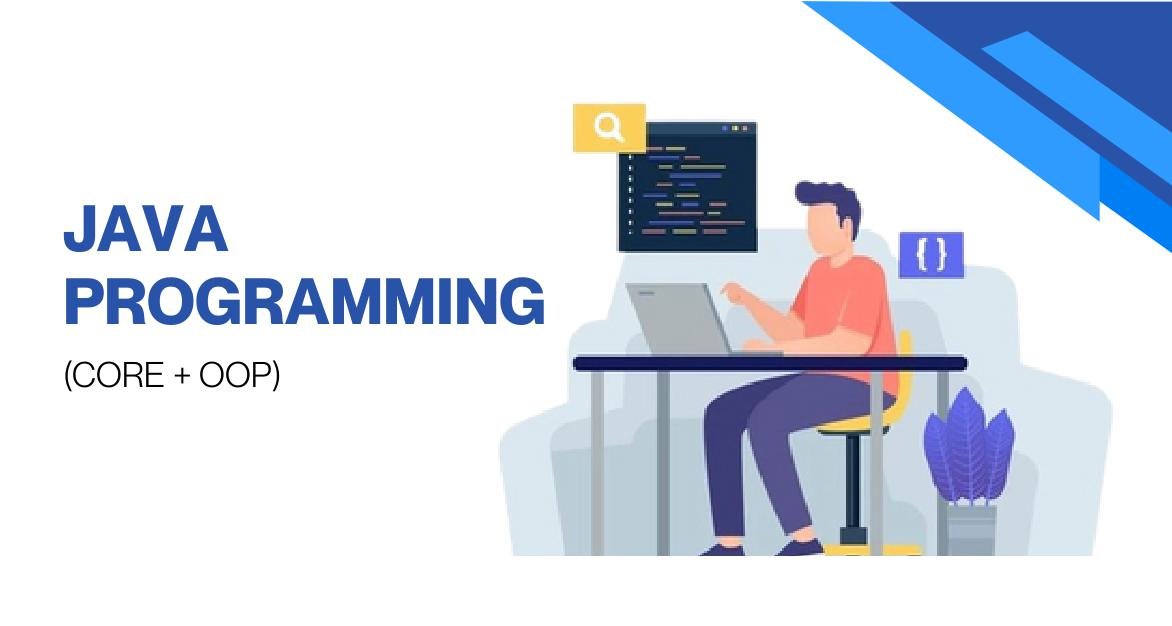 JAVA PROGRAMMING

(CORE + OOP)

{ }